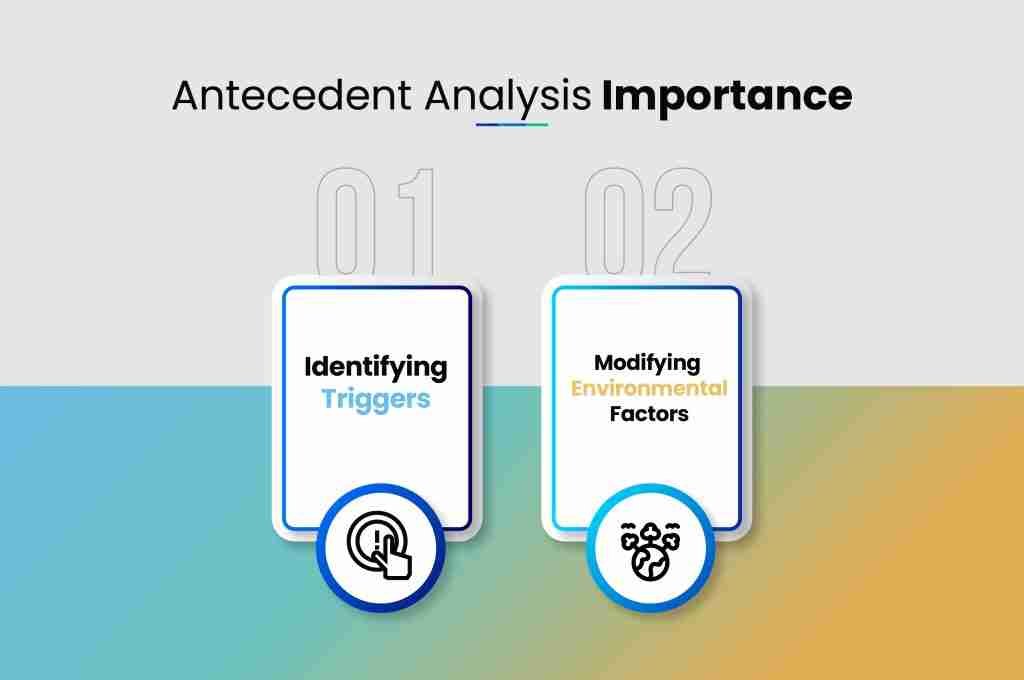 Antecedent Analysis Importance

01

Identifying Triggers

02

Modifying Environmental Factors